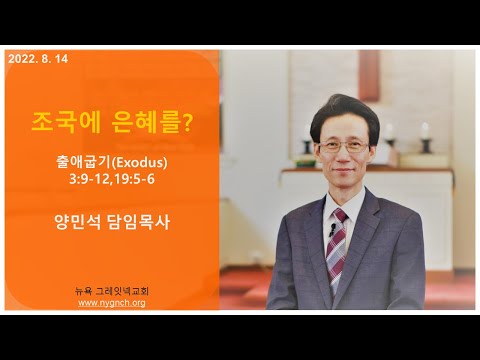 2022. 8. 14

조국에 은혜를?

출애굽기(Exodus)
3:9-12,19:5-6

양민석 담임목사

뉴욕 그레잇넥교회
www.nygnch.org